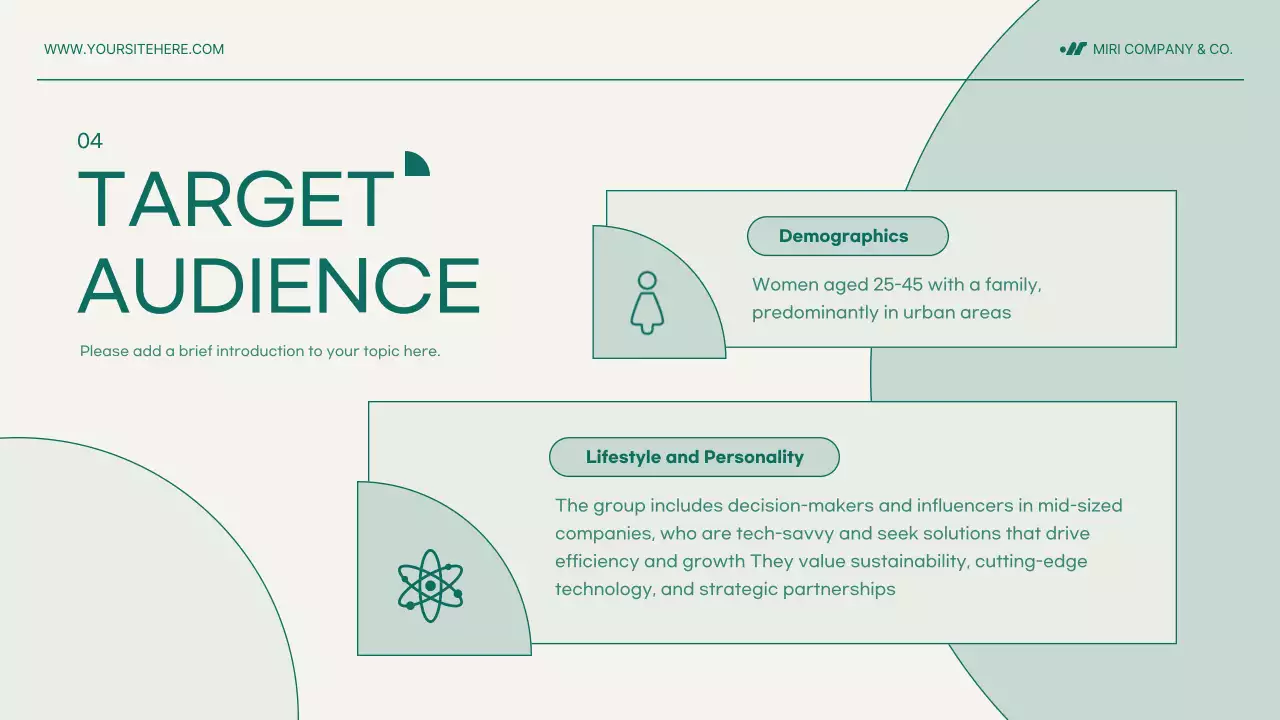 WWW.YOURSITEHERE.COM

MIRI COMPANY & CO.

04

TARGET AUDIENCE

Please add a brief introduction to your topic here.

Demographics

Women aged 25-45 with a family, predominantly in urban areas

Lifestyle and Personality

The group includes decision-makers and influencers in mid-sized companies, who are tech-savvy and seek solutions that drive efficiency and growth They value sustainability, cutting-edge technology, and strategic partnerships